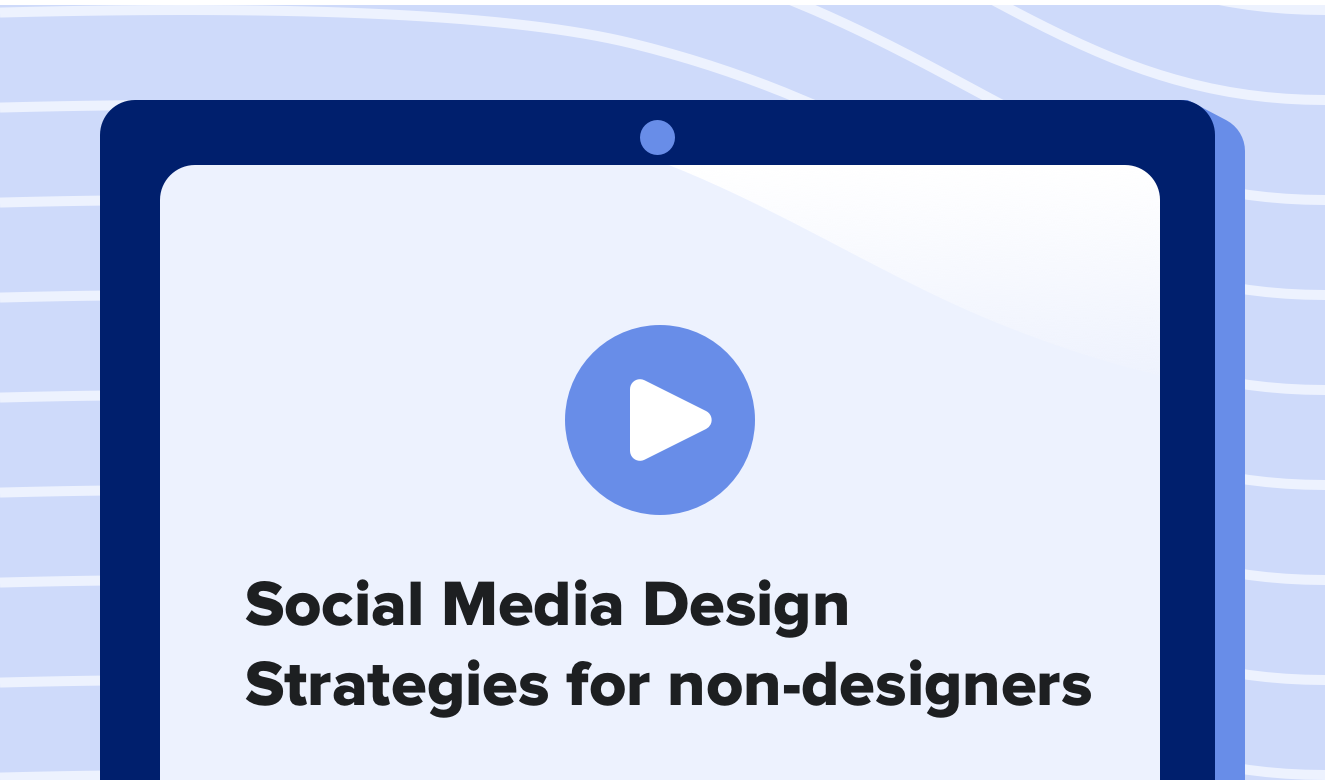 Social Media Design Strategies for non-designers